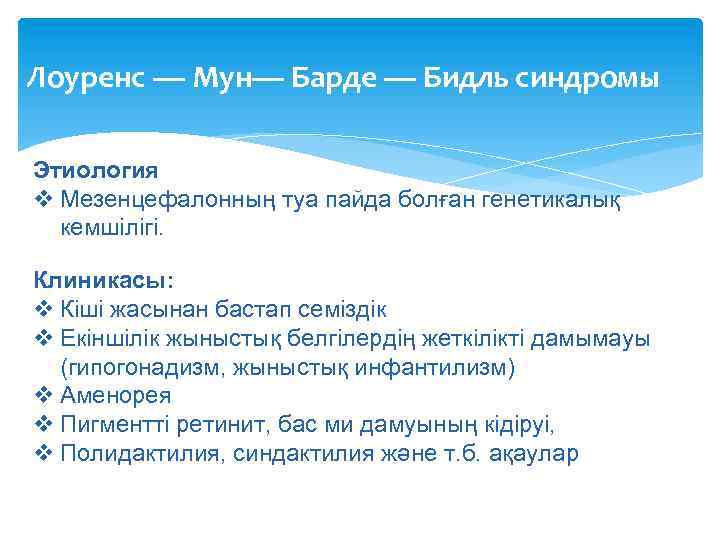 Лоуренс — Мун— Барде — Бидль синдромы

Этиология
❖ Мезенцефалонның туа пайда болған генетикалық кемшілігі.

Клиникасы:
❖ Кіші жасынан бастап семіздік
❖ Екіншілік жыныстық белгілердің жеткілікті дамымауы (гипогонадизм, жыныстық инфантилизм)
❖ Аменорея
❖ Пигментті ретинит, бас ми дамуының кідіруі,
❖ Полидактилия, синдактилия және т.б. ақаулар